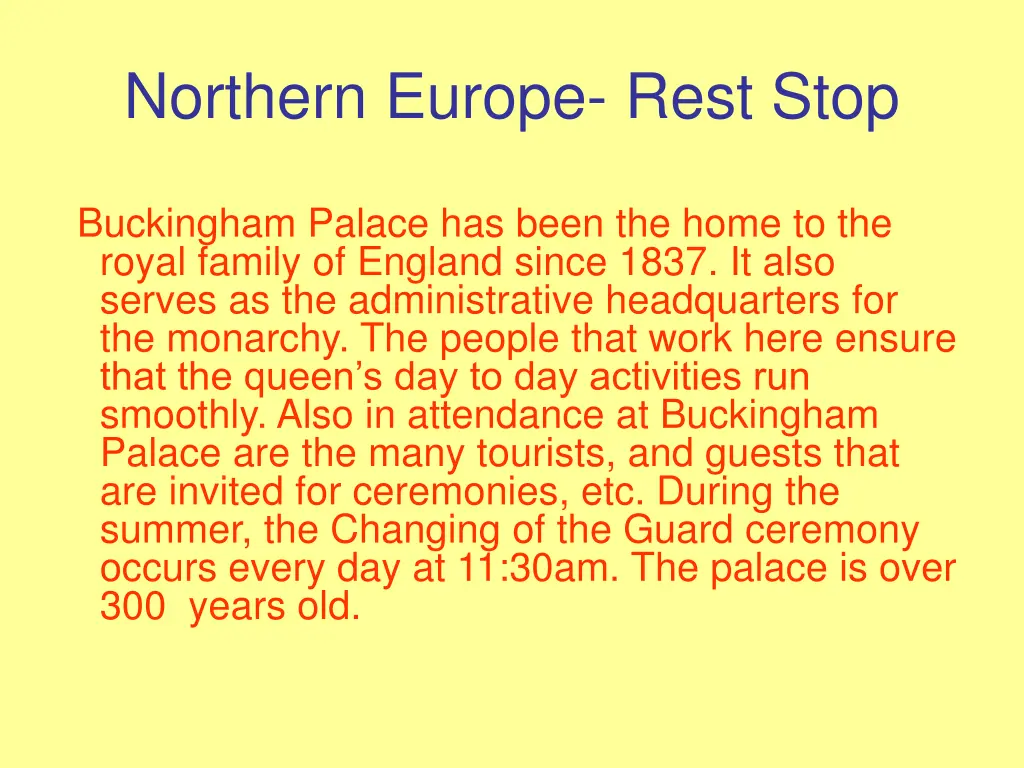 Northern Europe- Rest Stop

Buckingham Palace has been the home to the royal family of England since 1837. It also serves as the administrative headquarters for the monarchy. The people that work here ensure that the queen’s day to day activities run smoothly. Also in attendance at Buckingham Palace are the many tourists, and guests that are invited for ceremonies, etc. During the summer, the Changing of the Guard ceremony occurs every day at 11:30am. The palace is over 300  years old.